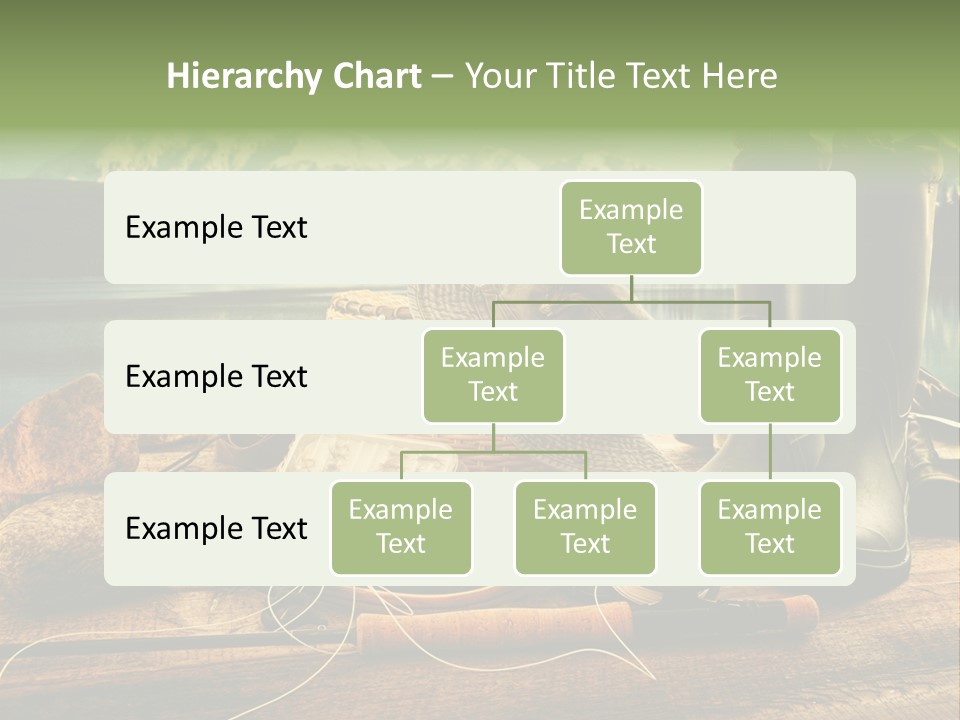 Hierarchy Chart – Your Title Text Here

Example Text

Example Text

Example Text

Example Text

Example Text

Example Text

Example Text

Example Text

Example Text